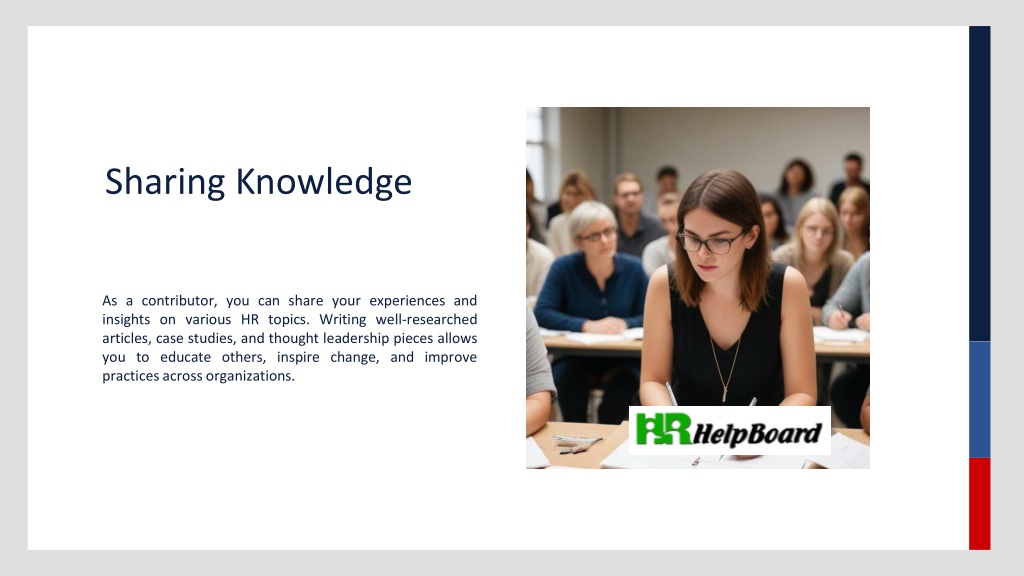 Sharing Knowledge

As a contributor, you can share your experiences and insights on various HR topics. Writing well-researched articles, case studies, and thought leadership pieces allows you to educate others, inspire change, and improve practices across organizations.

HR HelpBoard